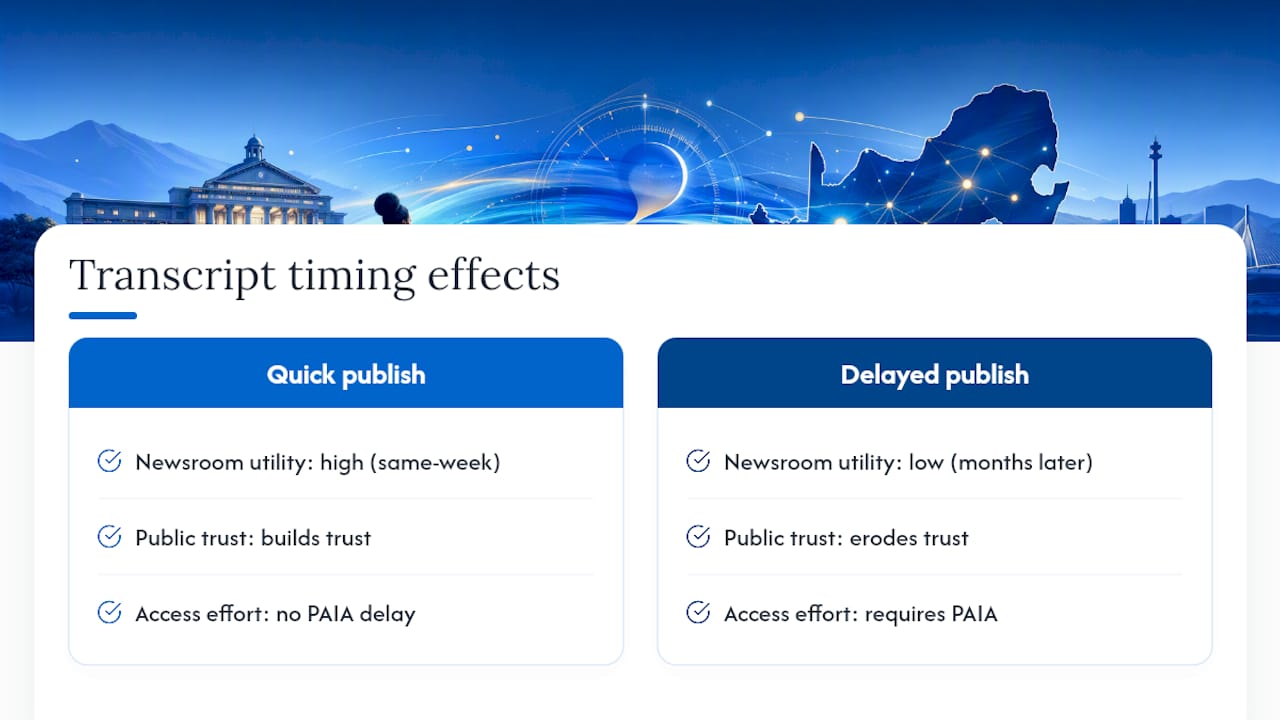 Transcript timing effects

Quick publish

Newsroom utility: high (same-week)

Public trust: builds trust

Access effort: no PAIA delay

Delayed publish

Newsroom utility: low (months later)

Public trust: erodes trust

Access effort: requires PAIA